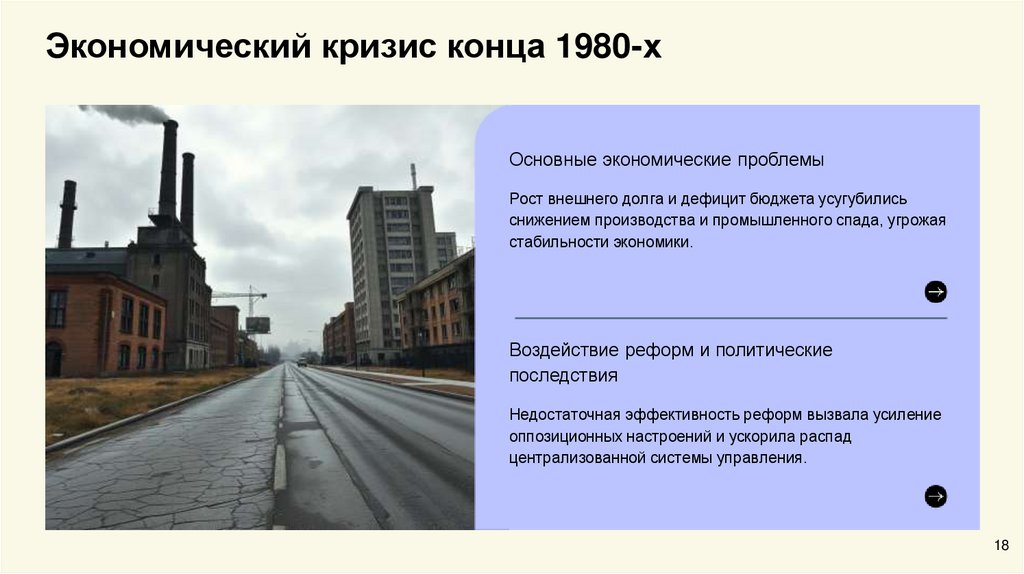 Экономический кризис конца 1980-х

Основные экономические проблемы

Рост внешнего долга и дефицит бюджета усугубились снижением производства и промышленного спада, угрожая стабильности экономики.

Воздействие реформ и политические последствия

Недостаточная эффективность реформ вызвала усиление оппозиционных настроений и ускорила распад централизованной системы управления.

18